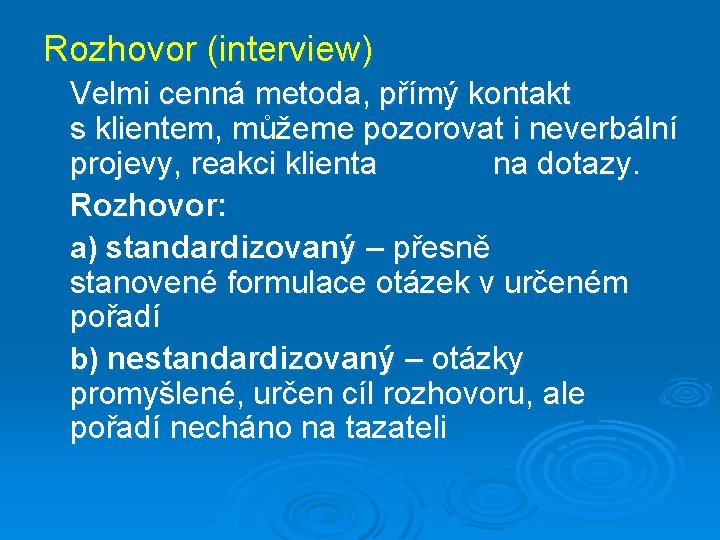 Rozhovor (interview)

Velmi cenná metoda, přímý kontakt s klientem, můžeme pozorovat i neverbální projevy, reakci klienta na dotazy.

Rozhovor:

a) standardizovaný – přesně stanovené formulace otázek v určeném pořadí

b) nestandardizovaný – otázky promyšlené, určen cíl rozhovoru, ale pořadí necháno na tazateli